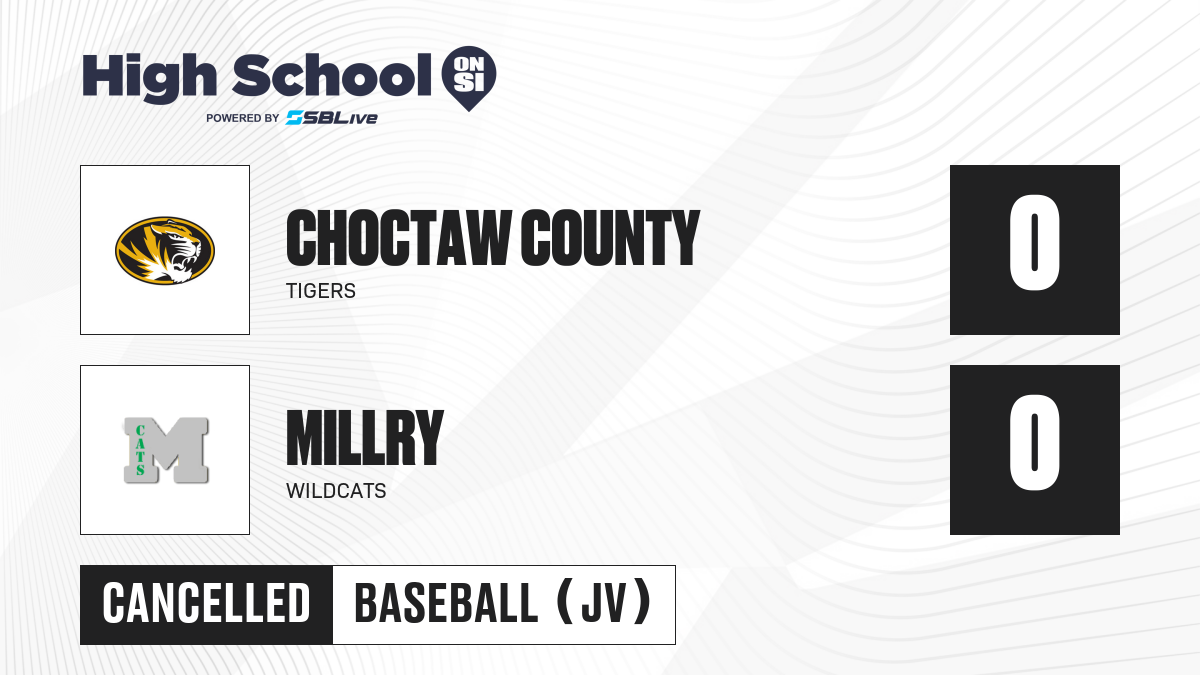 High School ON SI
POWERED BY SBLive

CHOCTAW COUNTY
TIGERS

0

CATS M

MILLRY
WILDCATS

0

CANCELLED

BASEBALL (JV)